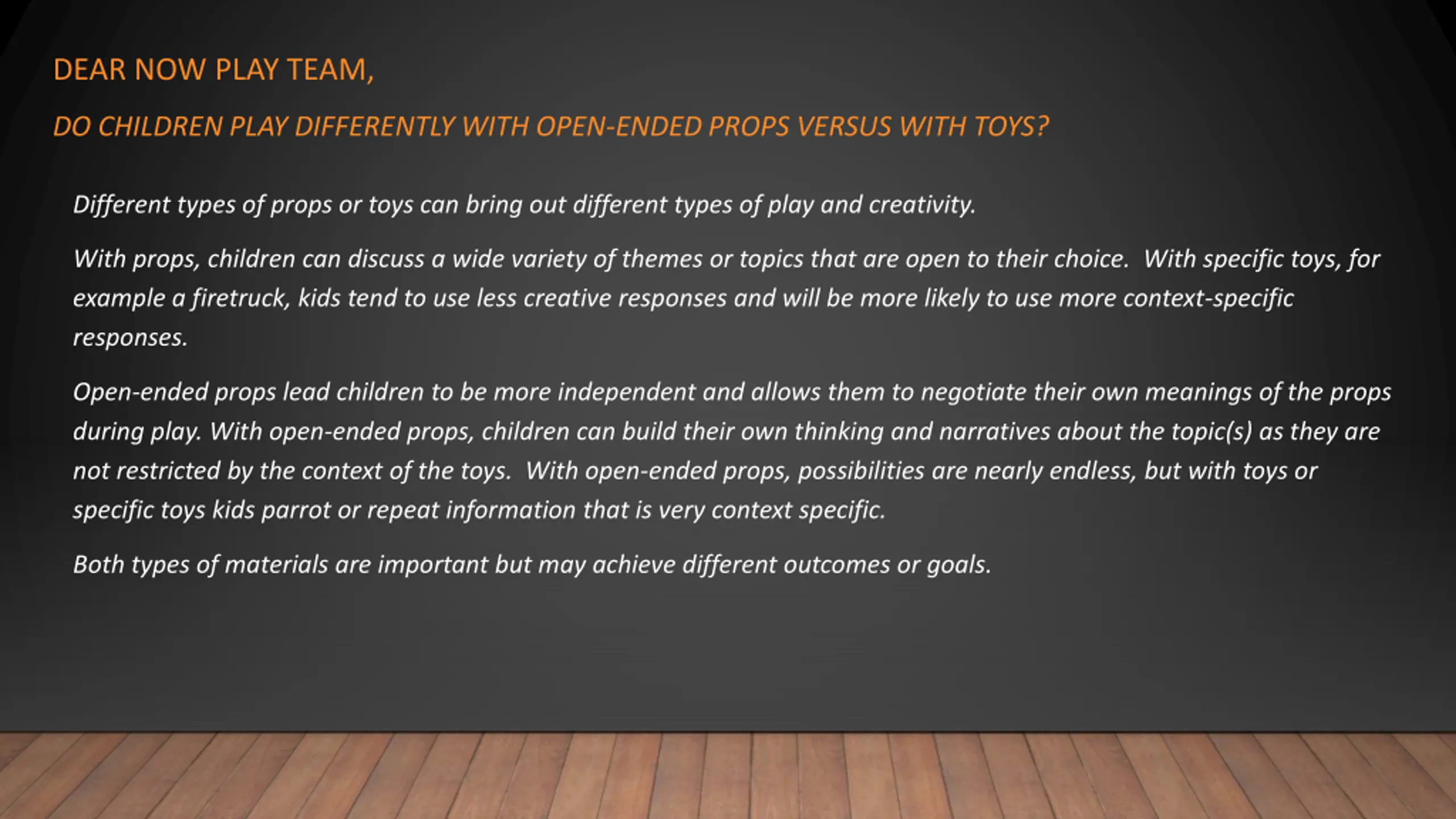 DEAR NOW PLAY TEAM,

DO CHILDREN PLAY DIFFERENTLY WITH OPEN-ENDED PROPS VERSUS WITH TOYS?

Different types of props or toys can bring out different types of play and creativity.

With props, children can discuss a wide variety of themes or topics that are open to their choice. With specific toys, for example a firetruck, kids tend to use less creative responses and will be more likely to use more context-specific responses.

Open-ended props lead children to be more independent and allows them to negotiate their own meanings of the props during play. With open-ended props, children can build their own thinking and narratives about the topic(s) as they are not restricted by the context of the toys. With open-ended props, possibilities are nearly endless, but with toys or specific toys kids parrot or repeat information that is very context specific.

Both types of materials are important but may achieve different outcomes or goals.